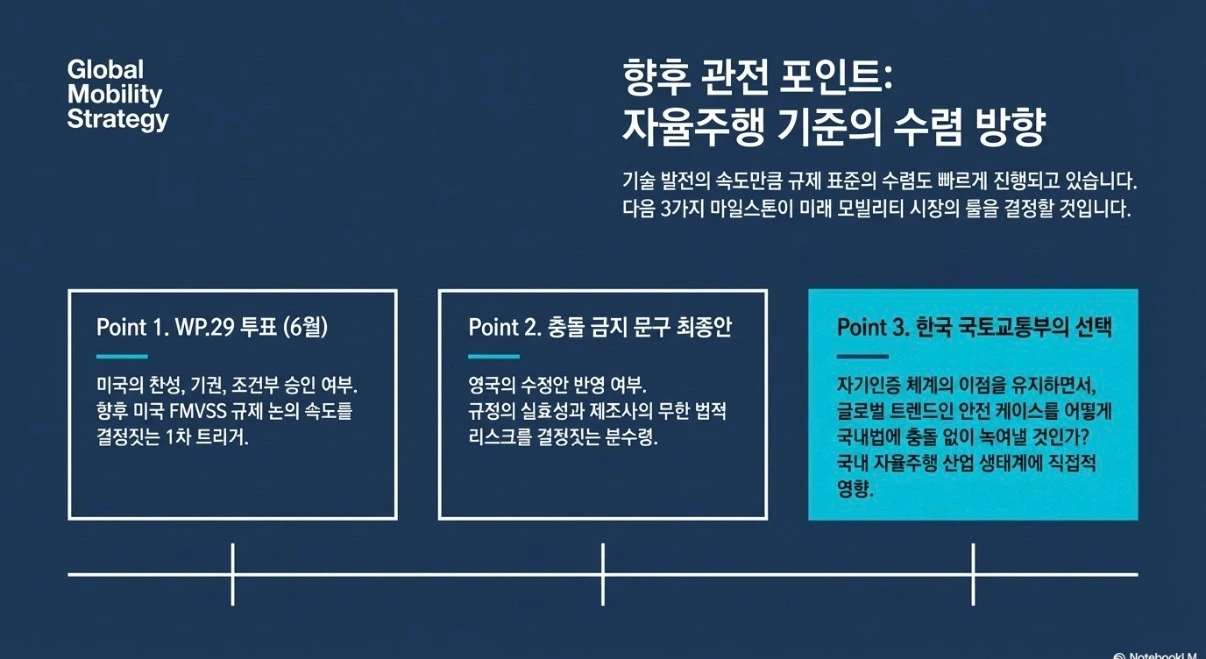 Global Mobility Strategy

향후 관전 포인트:
자율주행 기준의 수렴 방향

기술 발전의 속도만큼 규제 표준의 수렴도 빠르게 진행되고 있습니다. 다음 3가지 마일스톤이 미래 모빌리티 시장의 룰을 결정할 것입니다.

Point 1. WP.29 투표 (6월)

미국의 찬성, 기권, 조건부 승인 여부. 향후 미국 FMVSS 규제 논의 속도를 결정짓는 1차 트리거.

Point 2. 충돌 금지 문구 최종안

영국의 수정안 반영 여부. 규정의 실효성과 제조사의 무한 법적 리스크를 결정짓는 분수령.

Point 3. 한국 국토교통부의 선택

자기인증 체계의 이점을 유지하면서, 글로벌 트렌드인 안전 케이스를 어떻게 국내법에 충돌 없이 녹여낼 것인가? 국내 자율주행 산업 생태계에 직접적 영향.

NotebookLM